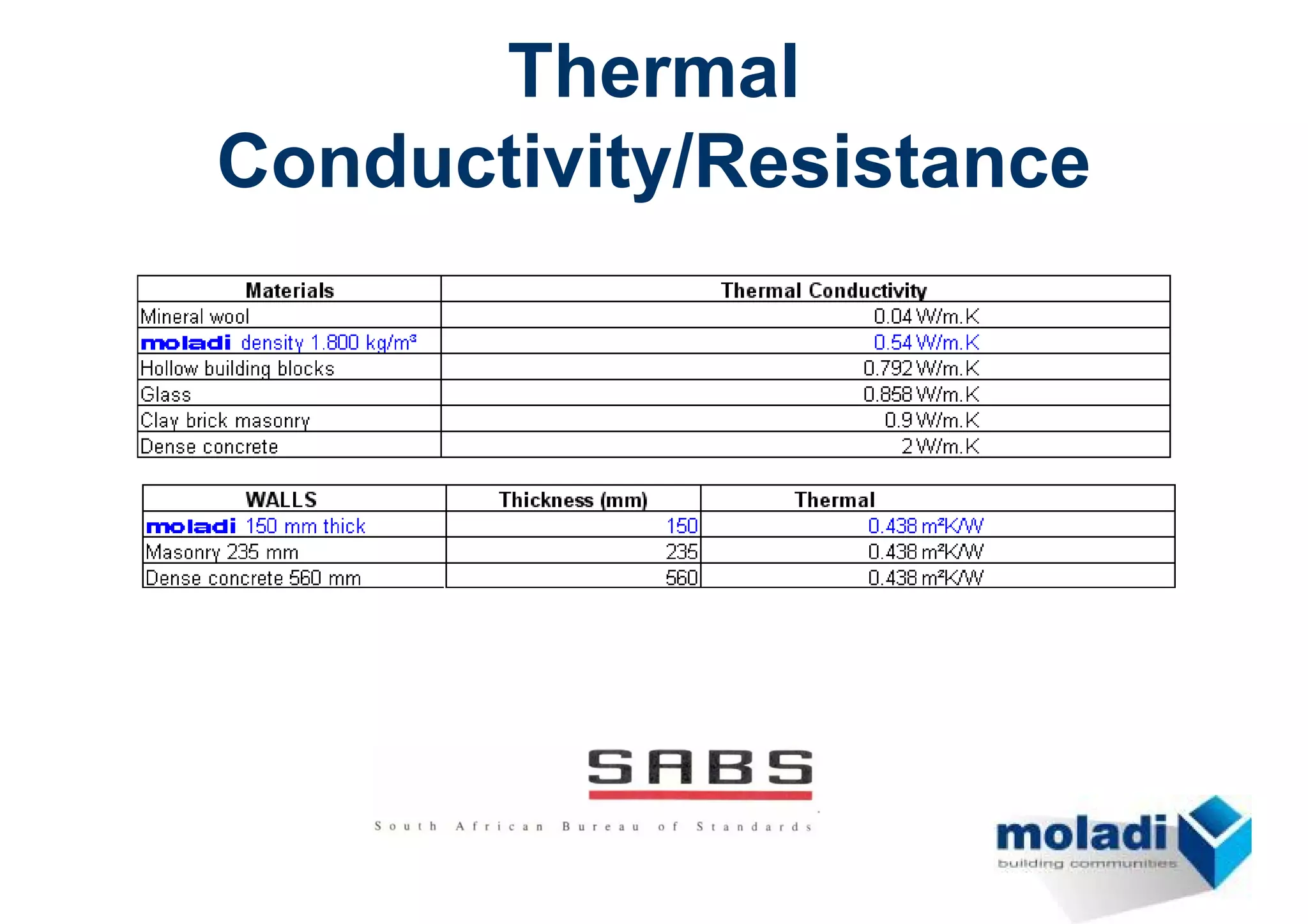 Thermal Conductivity/Resistance

| Materials | Thermal Conductivity |
|---|---|
| Mineral wool | 0.04 W/m.K |
| moladi density 1.800 kg/m³ | 0.54 W/m.K |
| Hollow building blocks | 0.792 W/m.K |
| Glass | 0.858 W/m.K |
| Clay brick masonry | 0.9 W/m.K |
| Dense concrete | 2 W/m.K |

| WALLS | Thickness (mm) | Thermal |
|---|---|---|
| moladi 150 mm thick | 150 | 0.438 m²K/W |
| Masonry 235 mm | 235 | 0.438 m²K/W |
| Dense concrete 560 mm | 560 | 0.438 m²K/W |

SABS
South African Bureau of Standards

moladi
building communities